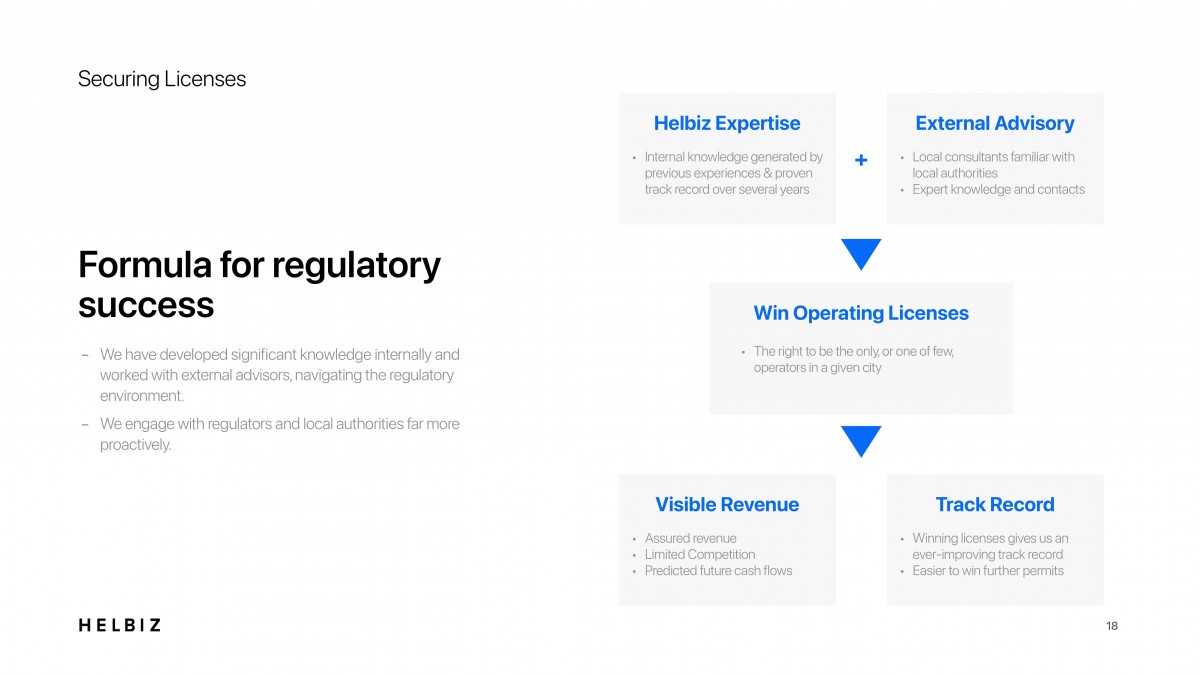 Securing Licenses

Formula for regulatory success

– We have developed significant knowledge internally and worked with external advisors, navigating the regulatory environment.

– We engage with regulators and local authorities far more proactively.

Helbiz Expertise

• Internal knowledge generated by previous experiences & proven track record over several years

+

External Advisory

• Local consultants familiar with local authorities
• Expert knowledge and contacts

Win Operating Licenses

• The right to be the only, or one of few, operators in a given city

Visible Revenue

• Assured revenue
• Limited Competition
• Predicted future cash flows

Track Record

• Winning licenses gives us an ever-improving track record
• Easier to win further permits

HELBIZ

18